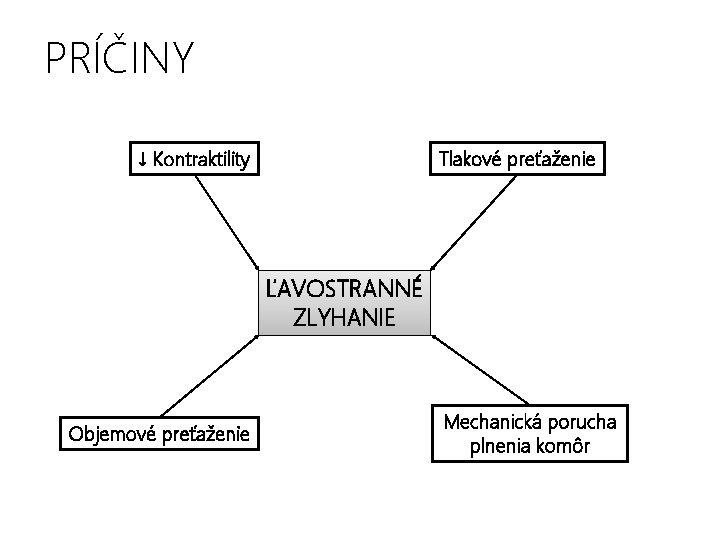 PRÍČINY

↓ Kontraktility

Tlakové preťaženie

ĽAVOSTRANNÉ ZLYHANIE

Objemové preťaženie

Mechanická porucha plnenia komôr